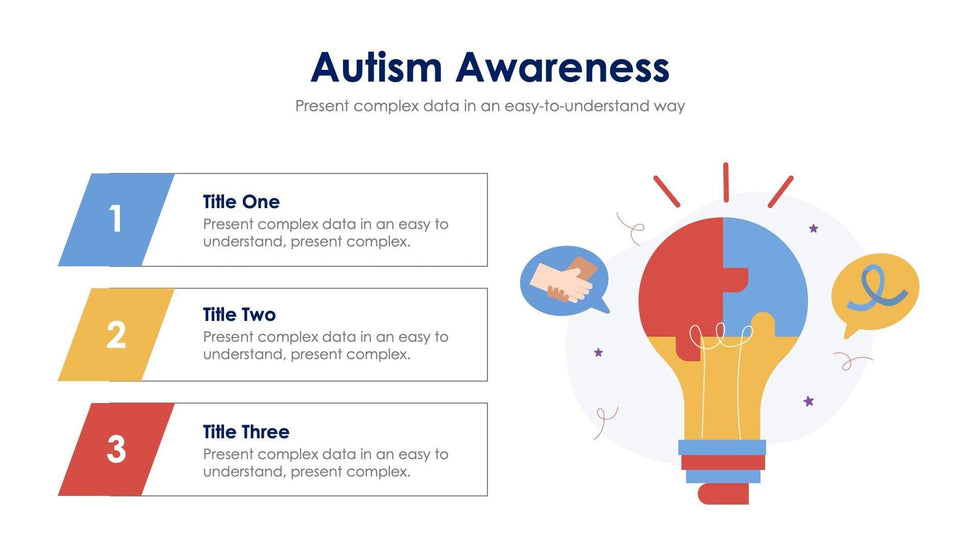 Autism Awareness

Present complex data in an easy-to-understand way

1

Title One

Present complex data in an easy to understand, present complex.

2

Title Two

Present complex data in an easy to understand, present complex.

3

Title Three

Present complex data in an easy to understand, present complex.